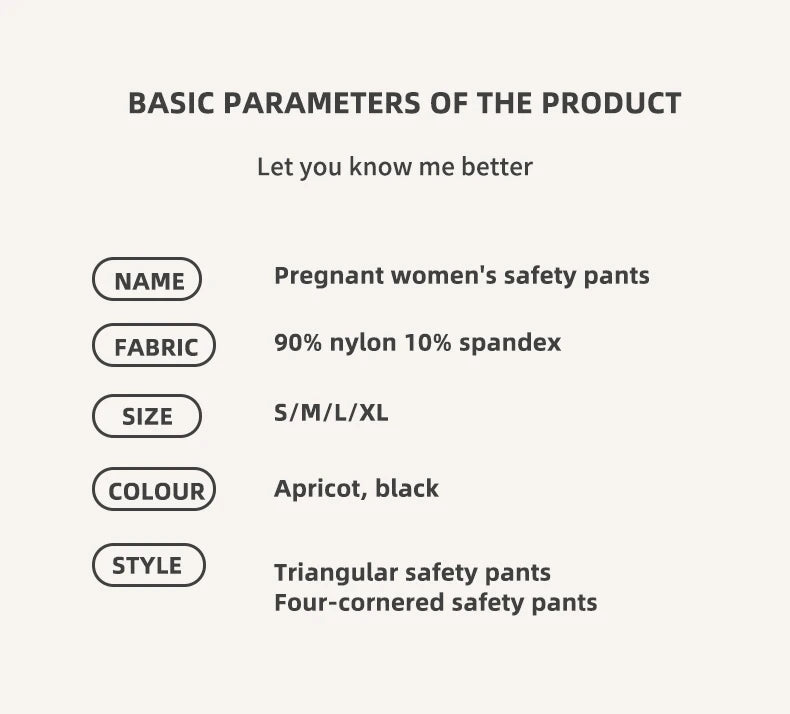 BASIC PARAMETERS OF THE PRODUCT

Let you know me better

NAME Pregnant women's safety pants

FABRIC 90% nylon 10% spandex

SIZE S/M/L/XL

COLOUR Apricot, black

STYLE Triangular safety pants
Four-cornered safety pants